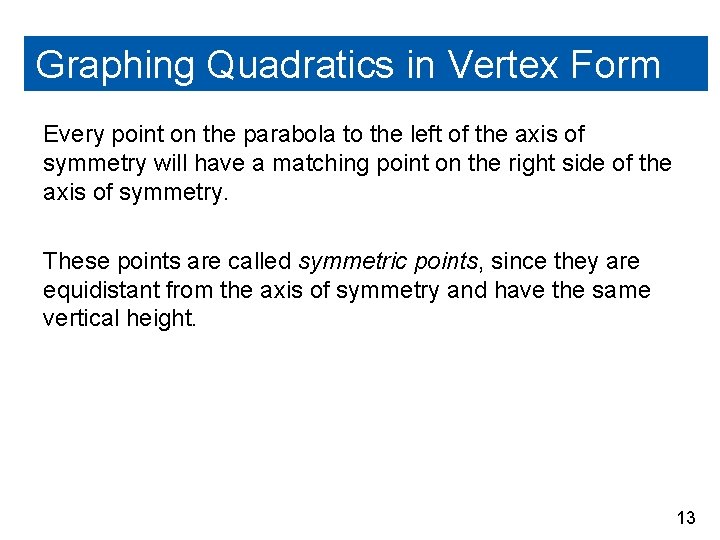 Graphing Quadratics in Vertex Form

Every point on the parabola to the left of the axis of symmetry will have a matching point on the right side of the axis of symmetry.

These points are called symmetric points, since they are equidistant from the axis of symmetry and have the same vertical height.

13